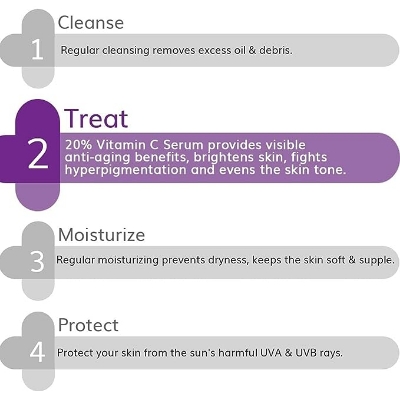 Cleanse

1 Regular cleansing removes excess oil & debris.

Treat

2 20% Vitamin C Serum provides visible anti-aging benefits, brightens skin, fights hyperpigmentation and evens the skin tone.

Moisturize

3 Regular moisturizing prevents dryness, keeps the skin soft & supple.

Protect

4 Protect your skin from the sun's harmful UVA & UVB rays.